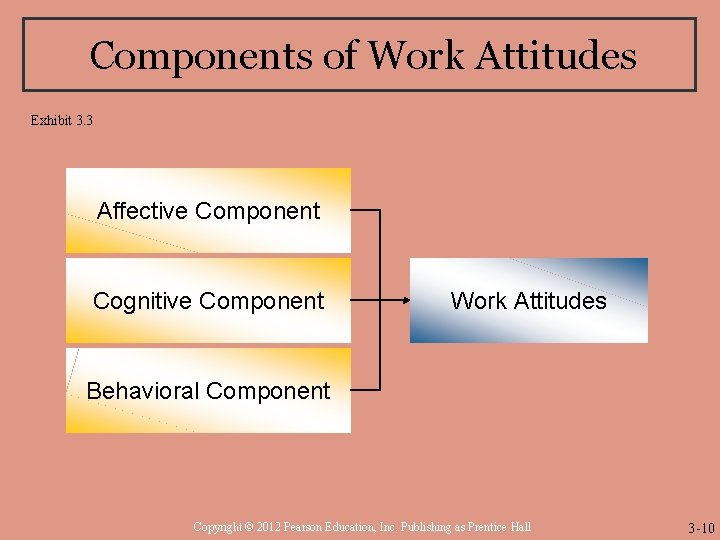 Components of Work Attitudes

Exhibit 3.3

Affective Component

Cognitive Component

Behavioral Component

Work Attitudes

Copyright © 2012 Pearson Education, Inc. Publishing as Prentice Hall

3-10